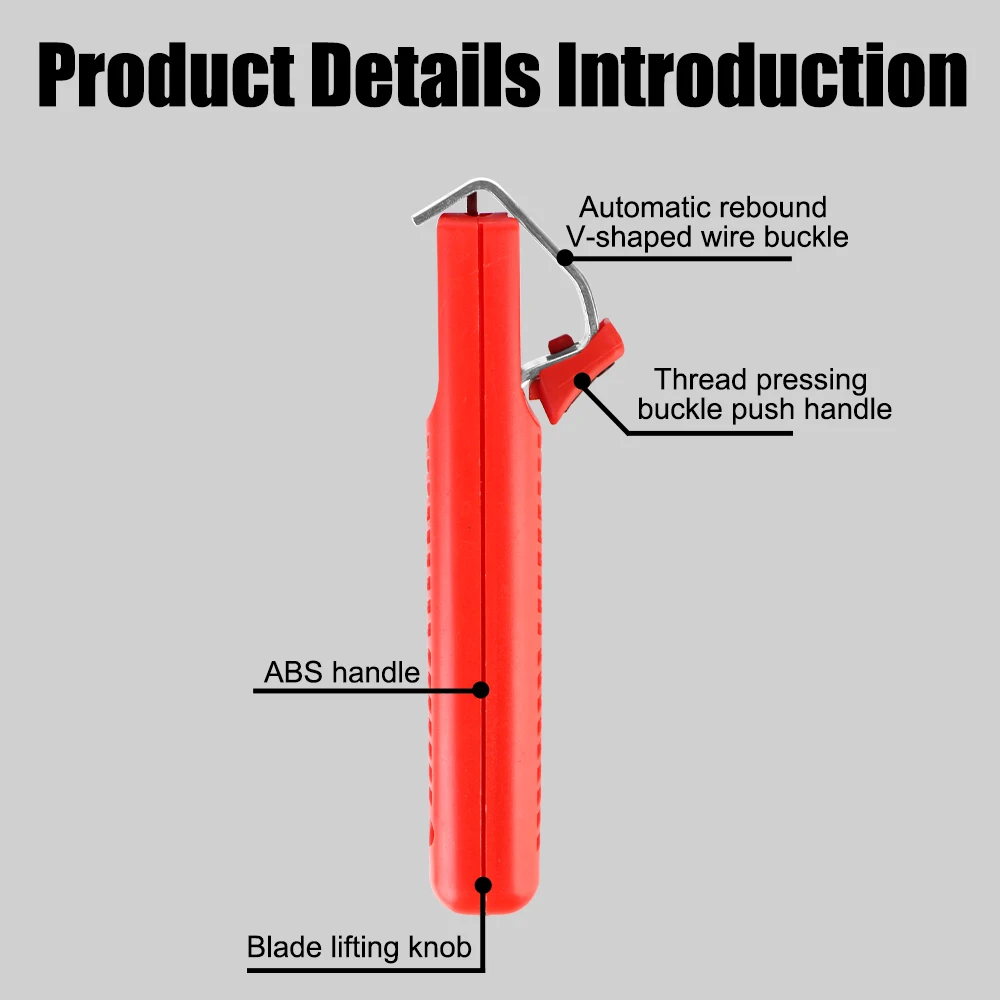 Product Details Introduction

Automatic rebound
V-shaped wire buckle

Thread pressing
buckle push handle

ABS handle

Blade lifting knob